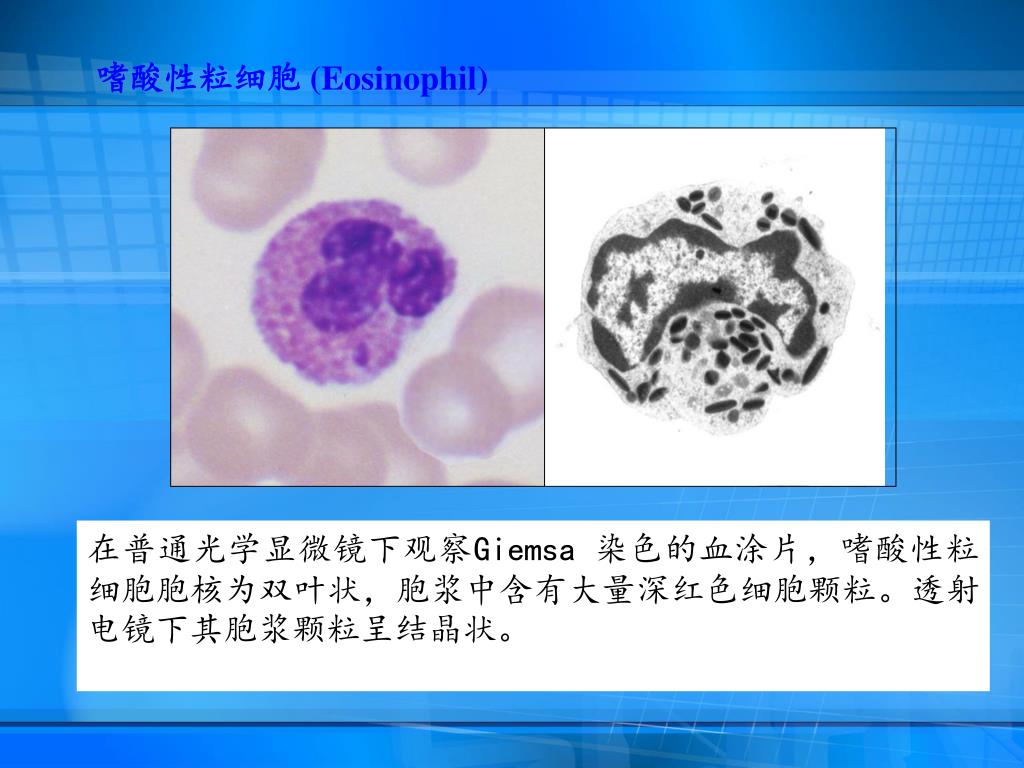 嗜酸性粒细胞 (Eosinophil)

在普通光学显微镜下观察Giemsa 染色的血涂片，嗜酸性粒细胞胞核为双叶状，胞浆中含有大量深红色细胞颗粒。透射电镜下其胞浆颗粒呈结晶状。